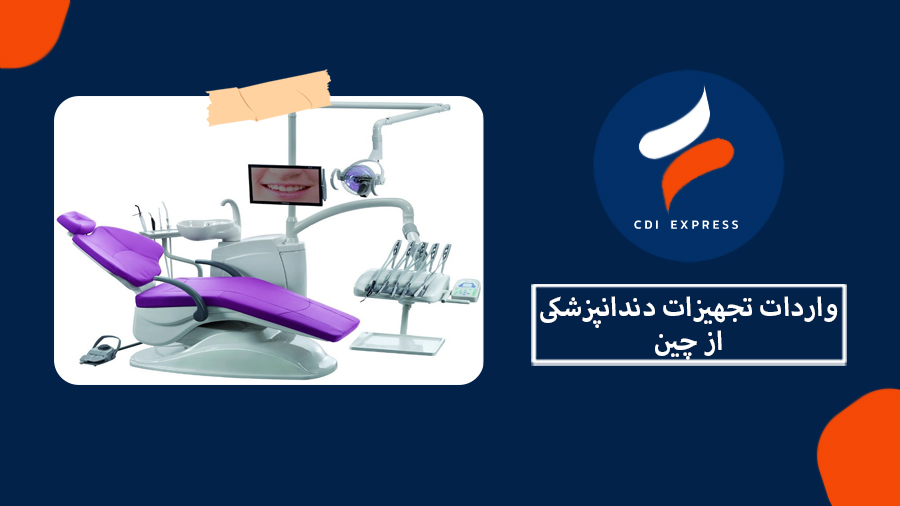 CDI EXPRESS

واردات تجهیزات دندانپزشکی از چین